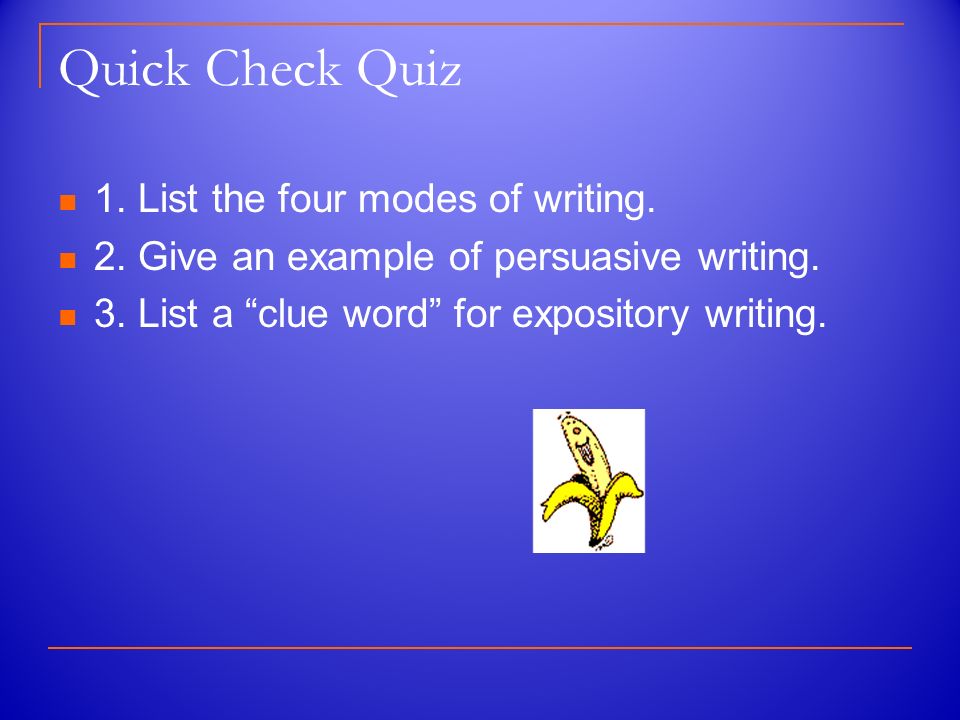 Quick Check Quiz

1. List the four modes of writing.
2. Give an example of persuasive writing.
3. List a “clue word” for expository writing.